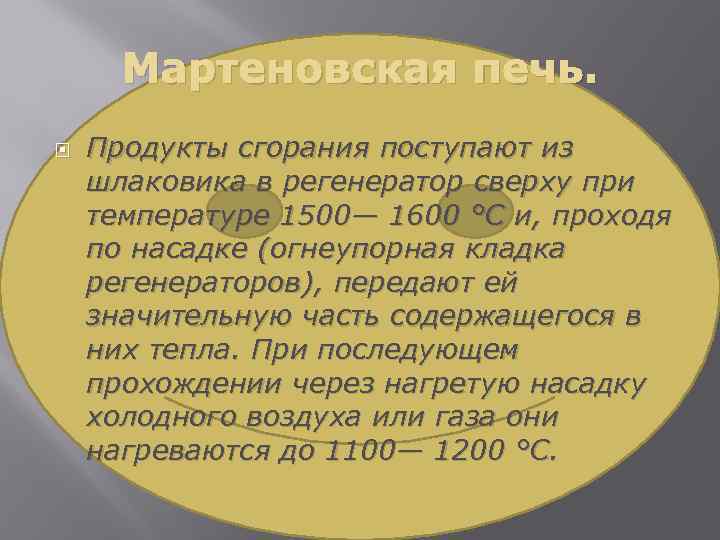 Мартеновская печь.

Продукты сгорания поступают из шлаковика в регенератор сверху при температуре 1500— 1600 °С и, проходя по насадке (огнеупорная кладка регенераторов), передают ей значительную часть содержащегося в них тепла. При последующем прохождении через нагретую насадку холодного воздуха или газа они нагреваются до 1100— 1200 °С.